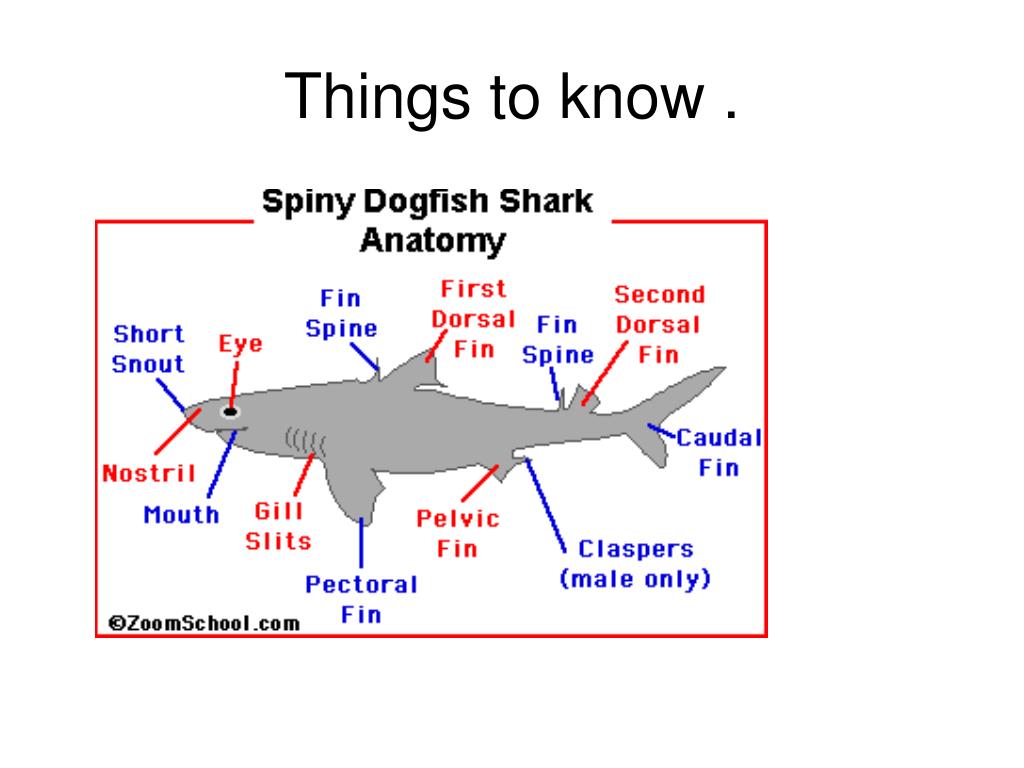 Things to know .

Spiny Dogfish Shark Anatomy

Short Snout

Eye

Fin Spine

First Dorsal Fin

Fin Spine

Second Dorsal Fin

Caudal Fin

Nostril

Mouth

Gill Slits

Pectoral Fin

Pelvic Fin

Claspers (male only)

©ZoomSchool.com